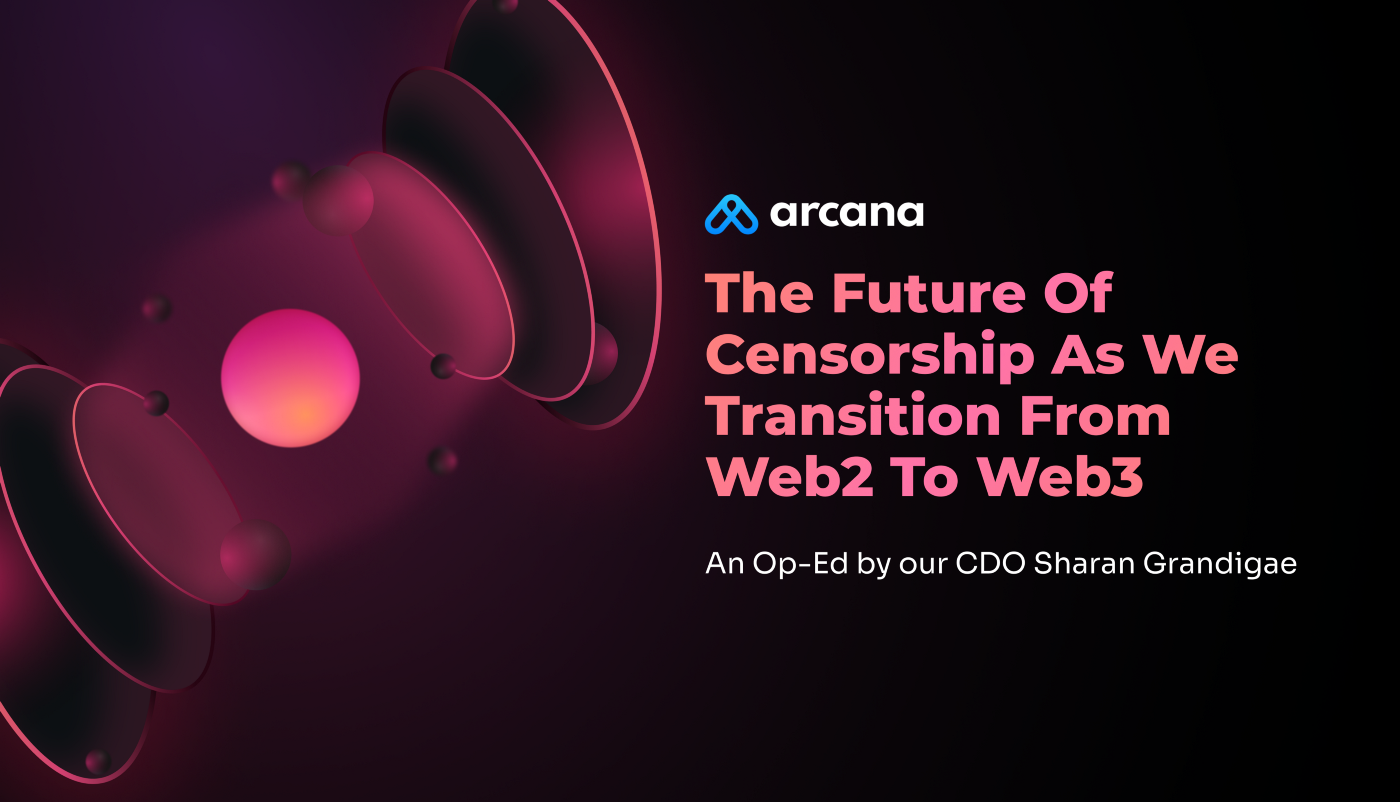 arcana

The Future Of Censorship As We Transition From Web2 To Web3

An Op-Ed by our CDO Sharan Grandigae